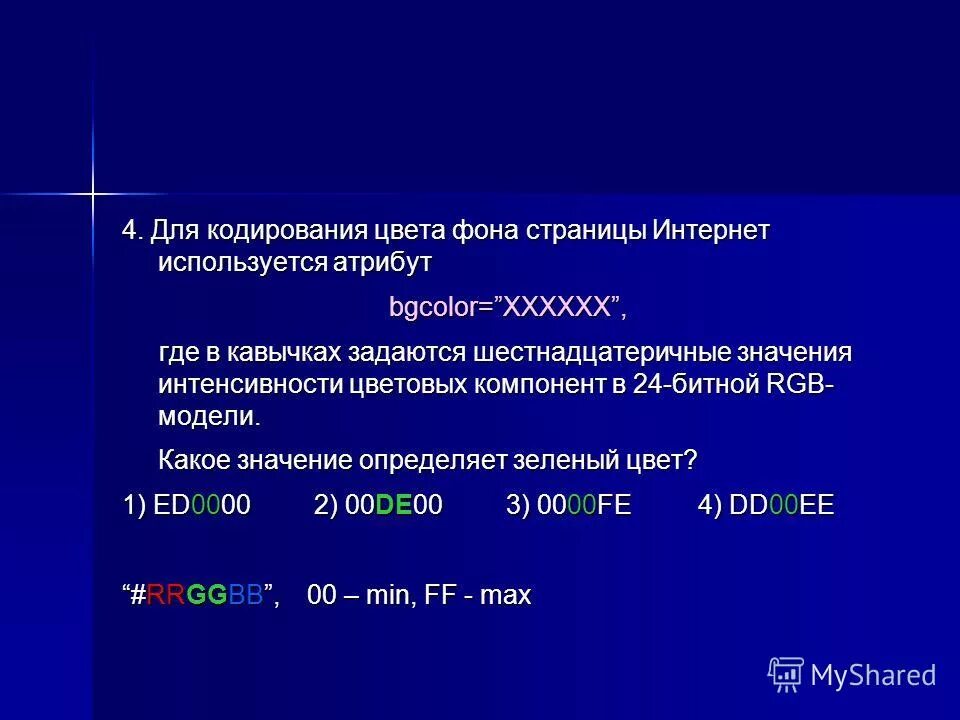 4. Для кодирования цвета фона страницы Интернет используется атрибут

bgcolor=”XXXXXX”,

где в кавычках задаются шестнадцатеричные значения интенсивности цветовых компонент в 24-битной RGB-модели.

Какое значение определяет зеленый цвет?

1) ED0000 2) 00DE00 3) 0000FE 4) DD00EE

“#RRGGBB”, 00 – min, FF - max

MyShared